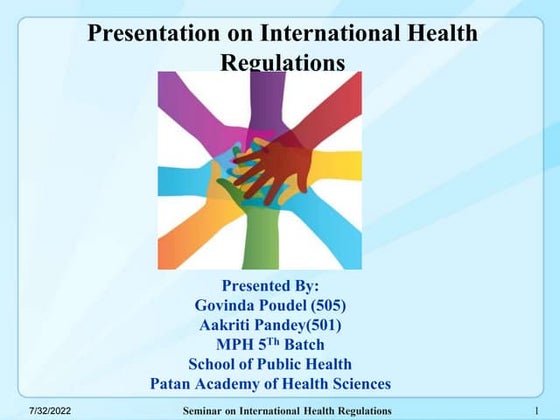 Presentation on International Health Regulations

Presented By:
Govinda Poudel (505)
Aakriti Pandey(501)
MPH 5$^{Th}$ Batch
School of Public Health
Patan Academy of Health Sciences

7/32/2022 Seminar on International Health Regulations 1